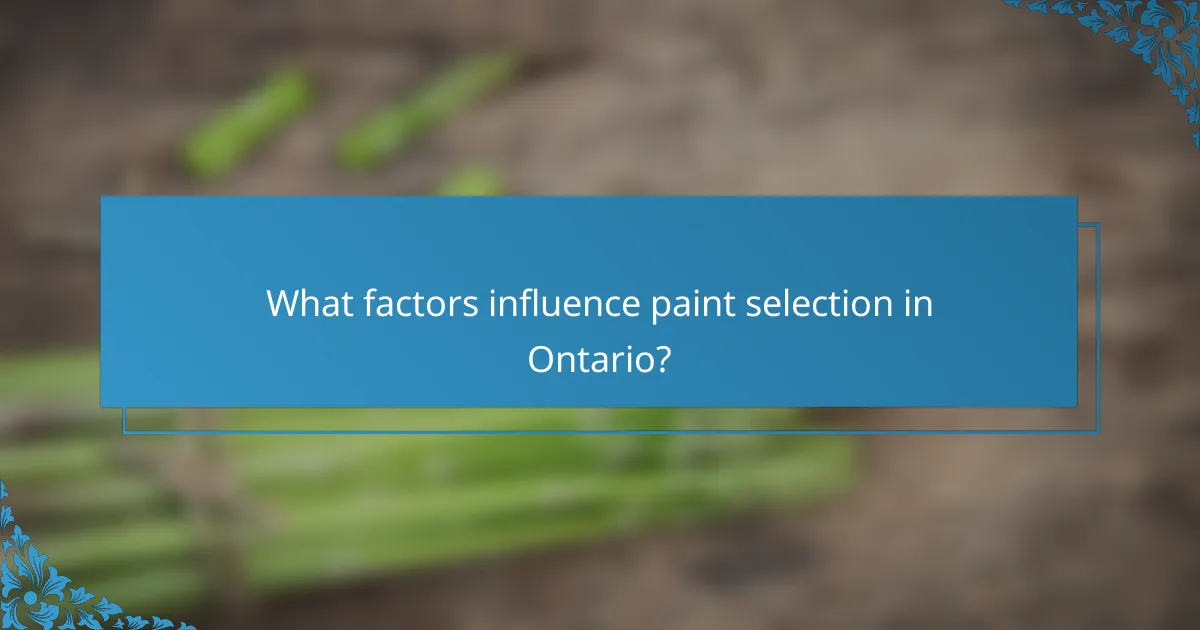 What factors influence paint selection in Ontario?